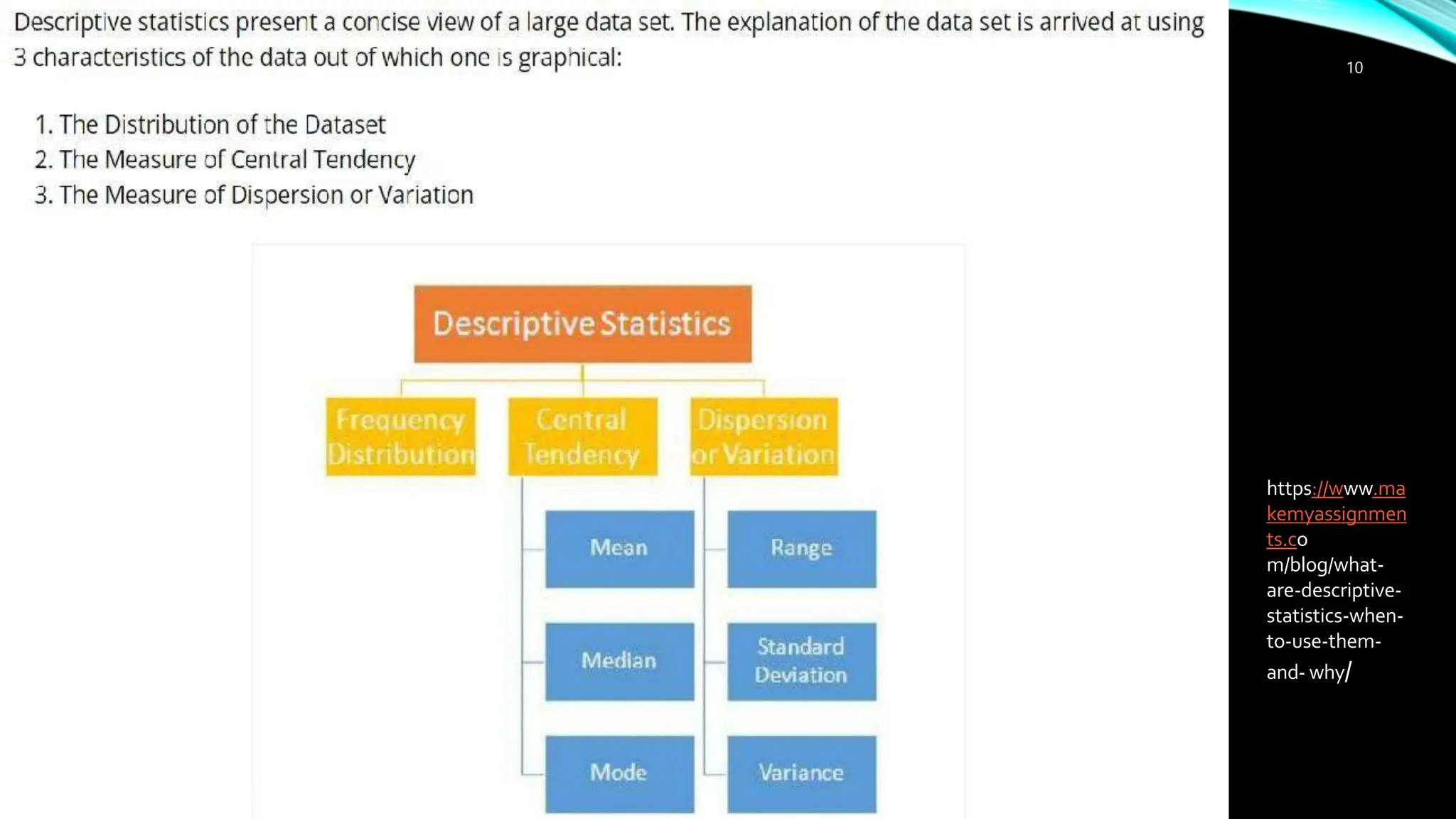 Descriptive statistics present a concise view of a large data set. The explanation of the data set is arrived at using 3 characteristics of the data out of which one is graphical:

1. The Distribution of the Dataset
2. The Measure of Central Tendency
3. The Measure of Dispersion or Variation

Descriptive Statistics

Frequency Distribution

Central Tendency

Dispersion or Variation

Mean

Median

Mode

Range

Standard Deviation

Variance

10

https://www.makemyassignments.com/blog/what-are-descriptive-statistics-when-to-use-them-and- why/